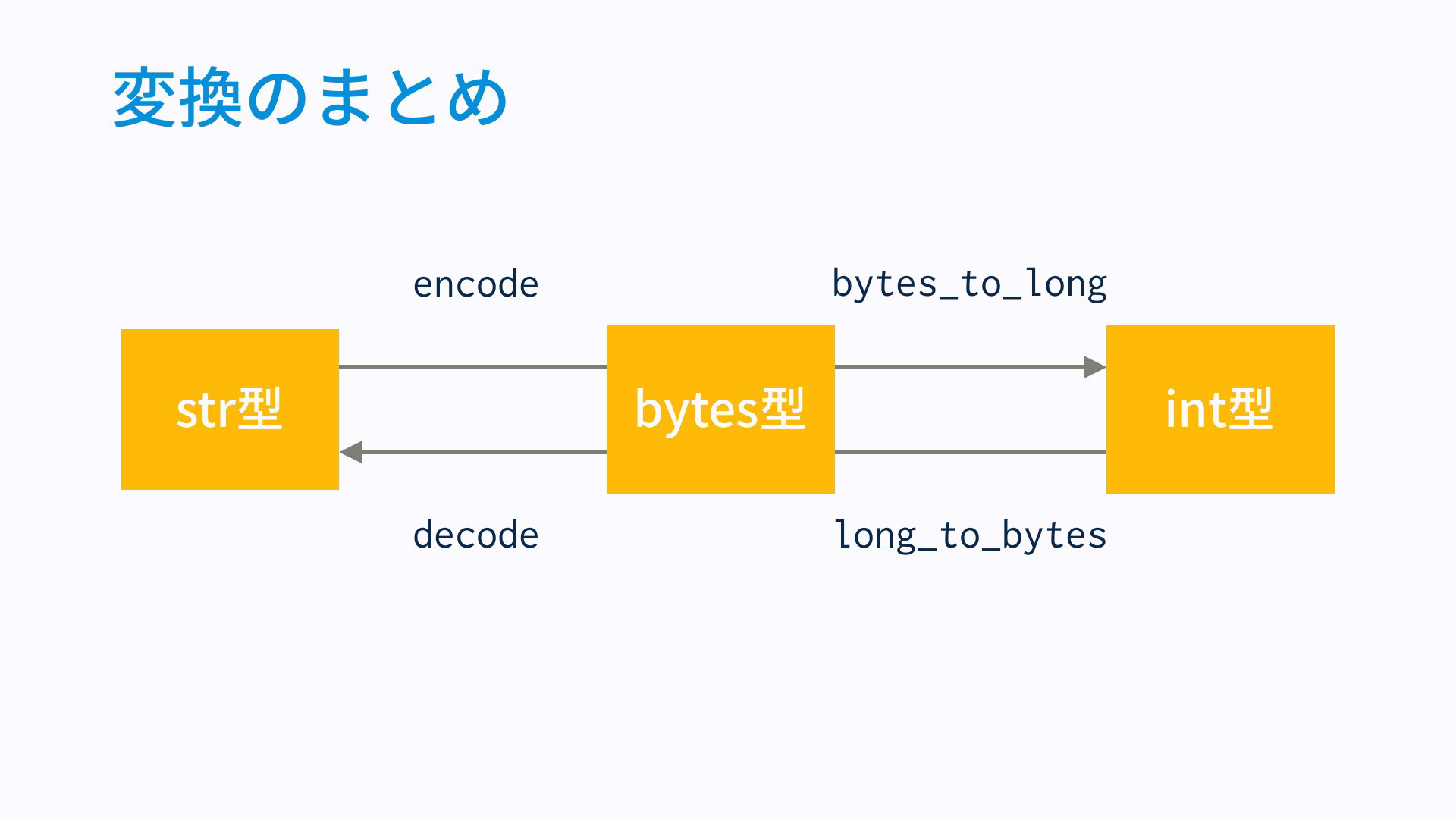 変換のまとめ

encode

bytes_to_long

str型

bytes型

int型

decode

long_to_bytes